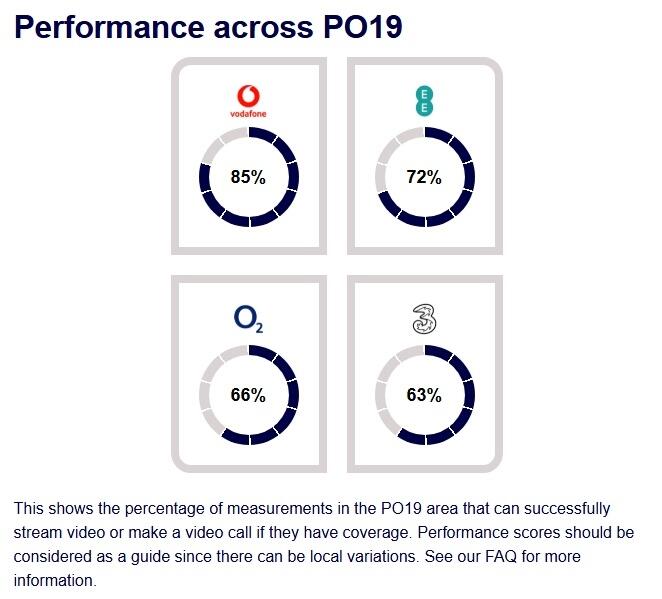 Performance across PO19

vodafone

85%

EE

72%

$O_2$

66%

3

63%

This shows the percentage of measurements in the PO19 area that can successfully stream video or make a video call if they have coverage. Performance scores should be considered as a guide since there can be local variations. See our FAQ for more information.